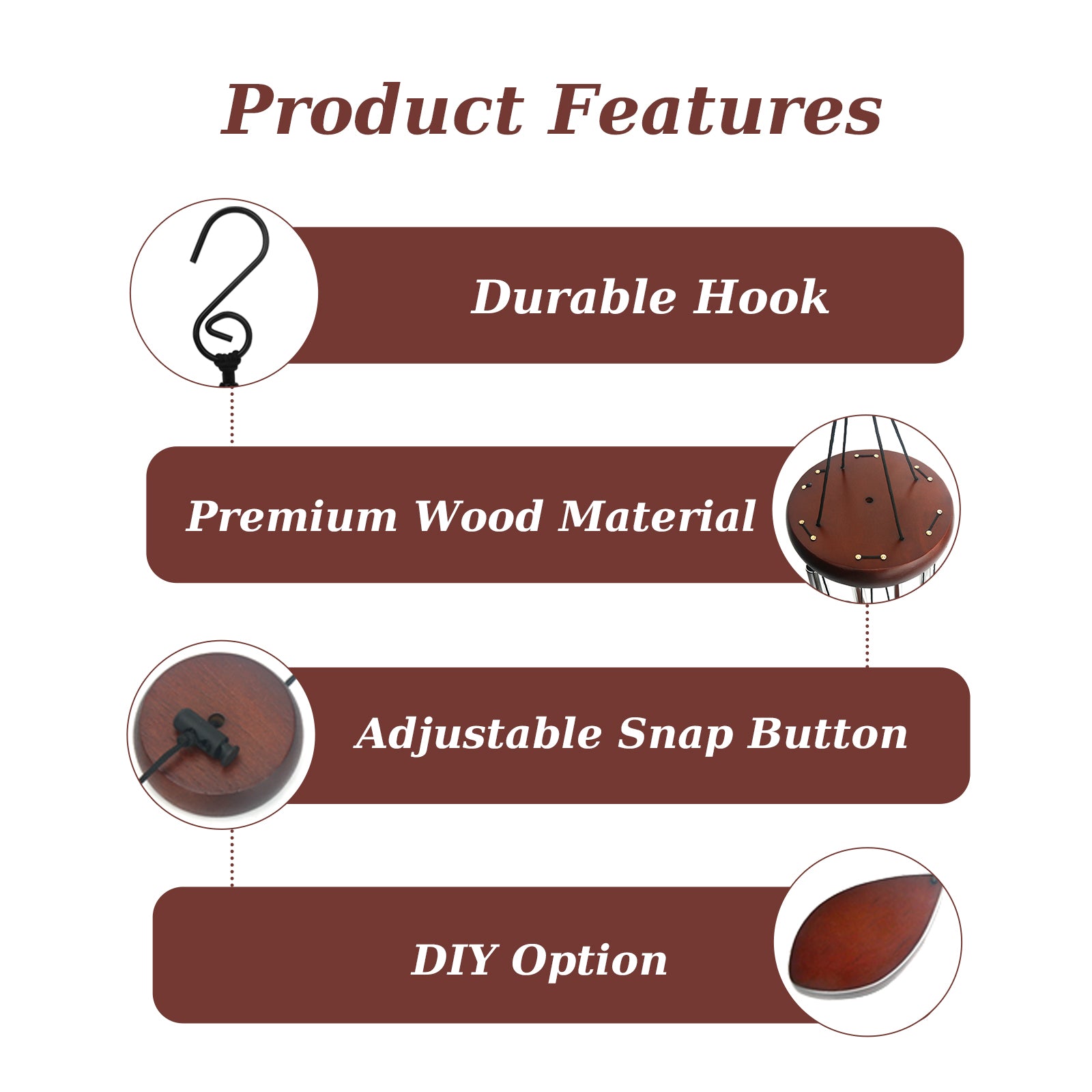 Product Features

Durable Hook

Premium Wood Material

Adjustable Snap Button

DIY Option